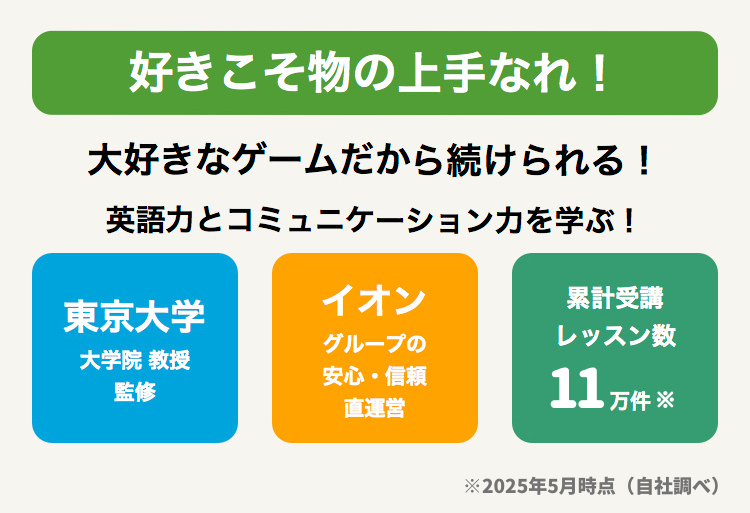 好きこそ物の上手なれ！

大好きなゲームだから続けられる！

英語力とコミュニケーション力を学ぶ！

東京大学
大学院 教授
監修

イオン
グループの
安心・信頼
直運営

累計受講
レッスン数
11万件 ※

※2025年5月時点（自社調べ）